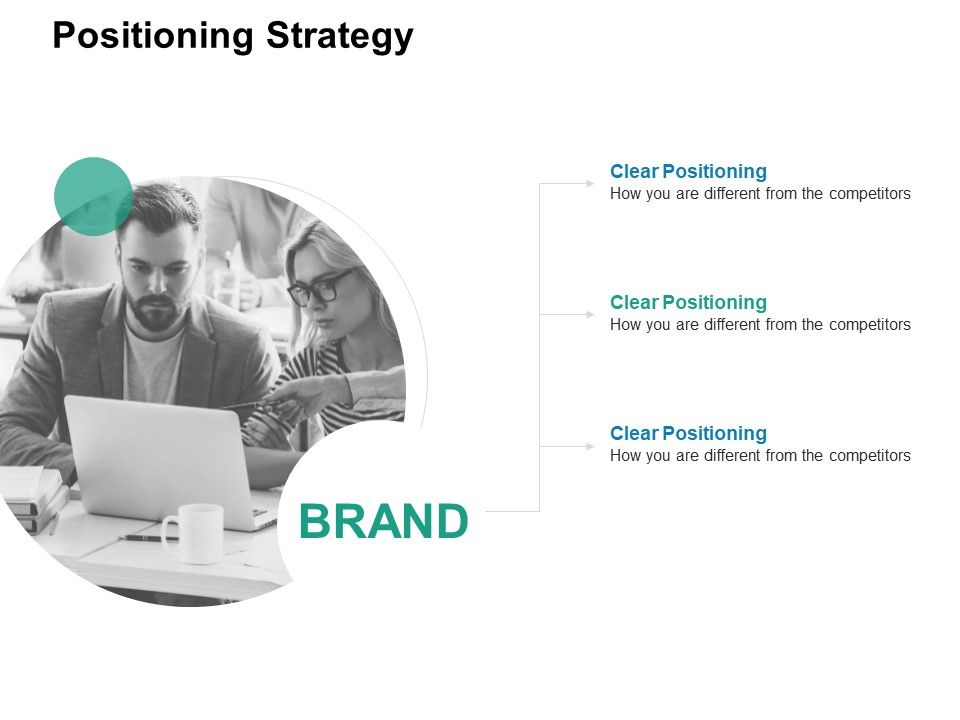 Positioning Strategy

BRAND

Clear Positioning
How you are different from the competitors

Clear Positioning
How you are different from the competitors

Clear Positioning
How you are different from the competitors